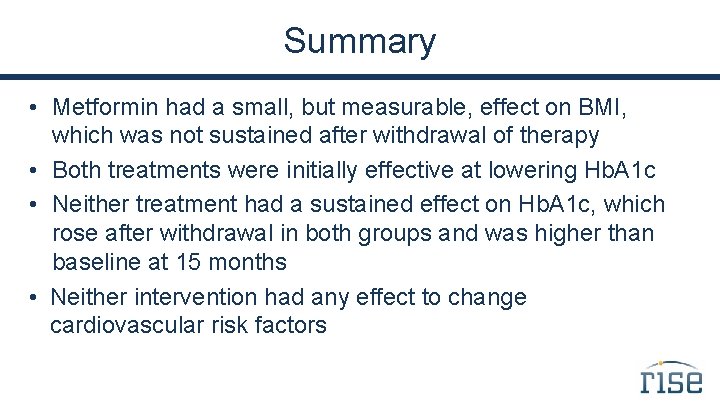 Summary

• Metformin had a small, but measurable, effect on BMI, which was not sustained after withdrawal of therapy

• Both treatments were initially effective at lowering HbA1c

• Neither treatment had a sustained effect on HbA1c, which rose after withdrawal in both groups and was higher than baseline at 15 months

• Neither intervention had any effect to change cardiovascular risk factors

rise